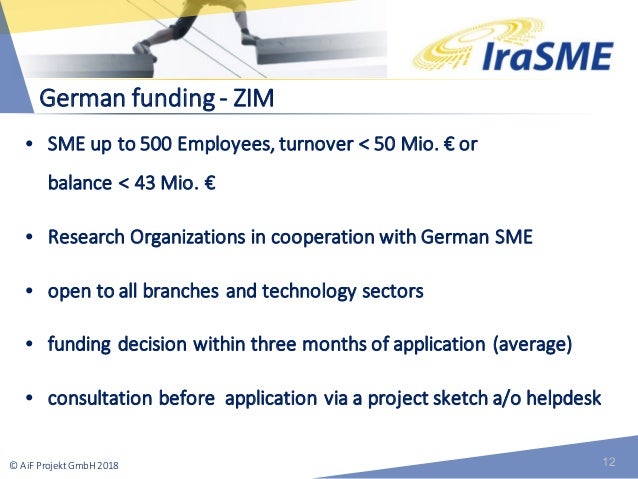 IraSME

German funding - ZIM

• SME up to 500 Employees, turnover < 50 Mio. € or balance < 43 Mio. €

• Research Organizations in cooperation with German SME

• open to all branches and technology sectors

• funding decision within three months of application (average)

• consultation before application via a project sketch a/o helpdesk

© AiF Projekt GmbH 2018

12